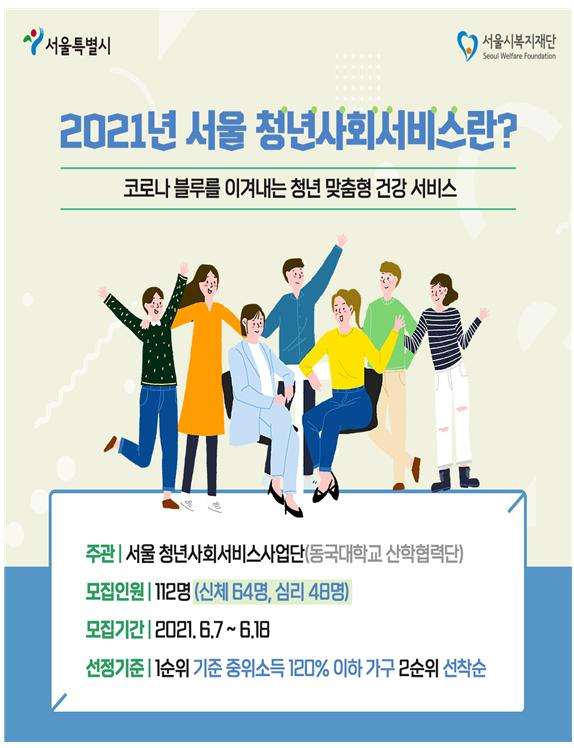 서울특별시

서울시복지재단
Seoul Welfare Foundation

2021년 서울 청년사회서비스란?

코로나 블루를 이겨내는 청년 맞춤형 건강 서비스

주관 | 서울 청년사회서비스사업단(동국대학교 산학협력단)

모집인원 | 112명 (신체 64명, 심리 48명)

모집기간 | 2021. 6.7 ~ 6.18

선정기준 | 1순위 기준 중위소득 120% 이하 가구 2순위 선착순